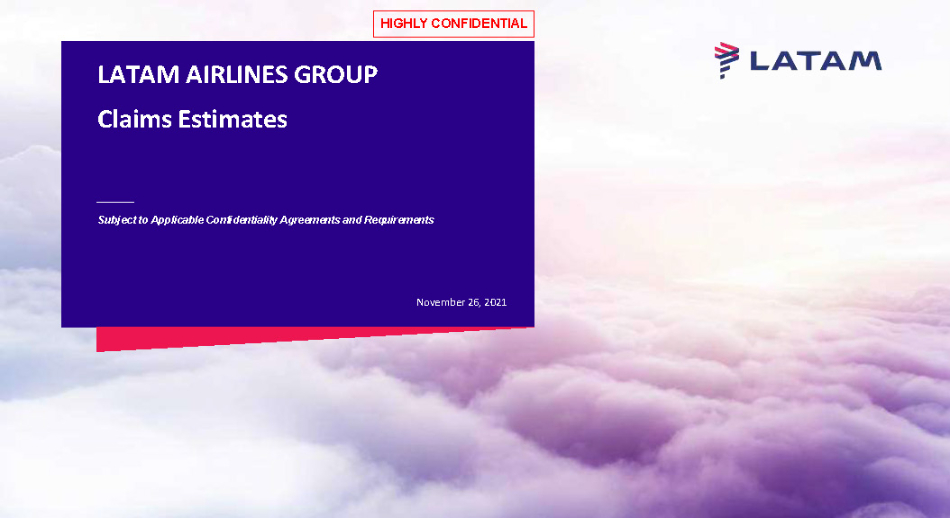 HIGHLY CONFIDENTIAL

LATAM

LATAM AIRLINES GROUP

Claims Estimates

Subject to Applicable Confidentiality Agreements and Requirements

November 26, 2021